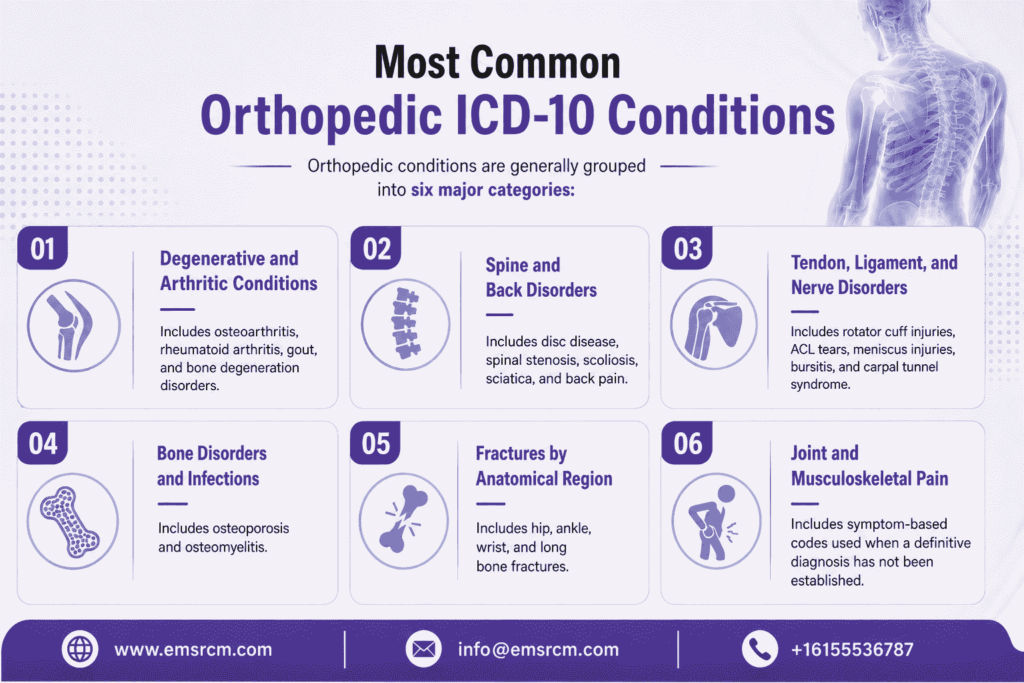 Most Common
Orthopedic ICD-10 Conditions

Orthopedic conditions are generally grouped into six major categories:

01
Degenerative and Arthritic Conditions
Includes osteoarthritis, rheumatoid arthritis, gout, and bone degeneration disorders.

02
Spine and Back Disorders
Includes disc disease, spinal stenosis, scoliosis, sciatica, and back pain.

03
Tendon, Ligament, and Nerve Disorders
Includes rotator cuff injuries, ACL tears, meniscus injuries, bursitis, and carpal tunnel syndrome.

04
Bone Disorders and Infections
Includes osteoporosis and osteomyelitis.

05
Fractures by Anatomical Region
Includes hip, ankle, wrist, and long bone fractures.

06
Joint and Musculoskeletal Pain
Includes symptom-based codes used when a definitive diagnosis has not been established.

www.emsrcm.com
info@emsrcm.com
+16155536787